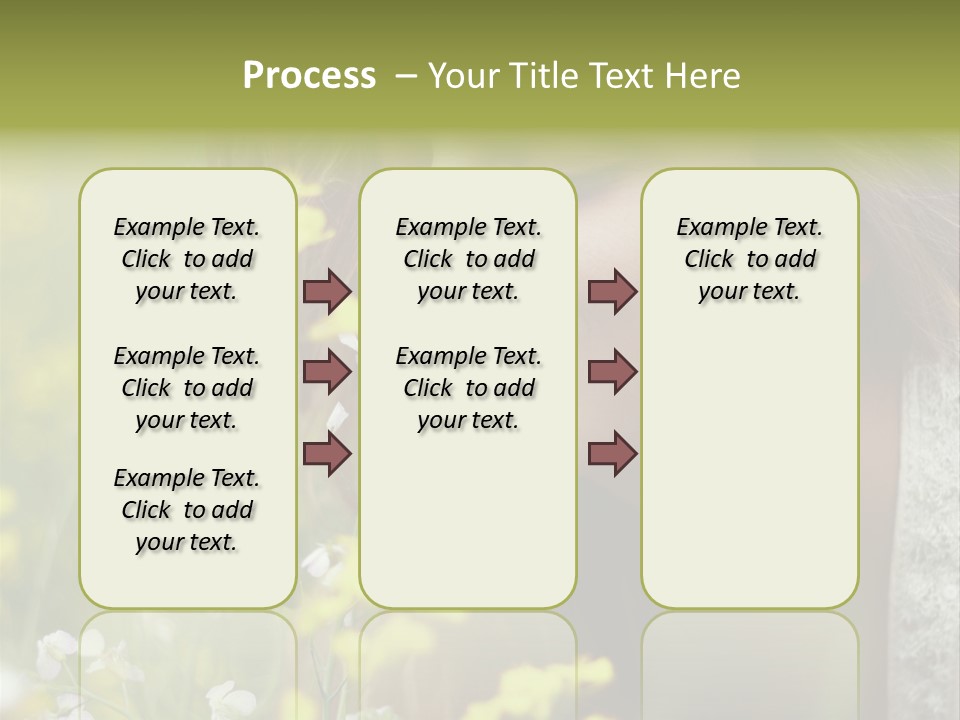 Process – Your Title Text Here

Example Text. Click to add your text.

Example Text. Click to add your text.

Example Text. Click to add your text.

Example Text. Click to add your text.

Example Text. Click to add your text.

Example Text. Click to add your text.